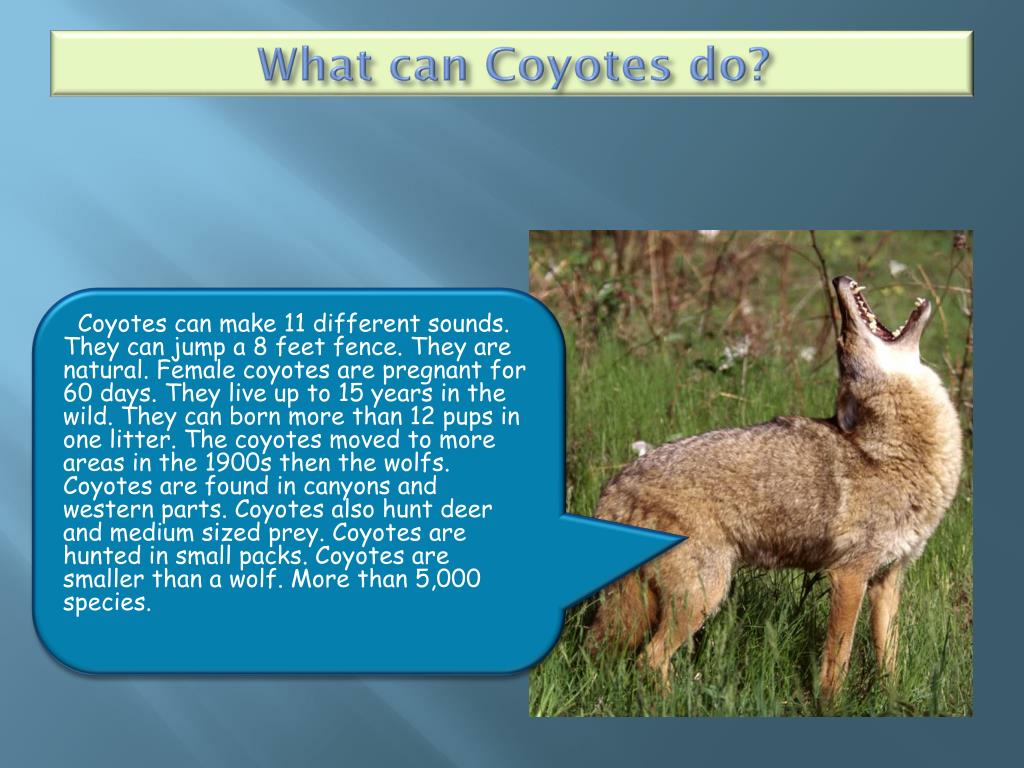 What can Coyotes do?

Coyotes can make 11 different sounds. They can jump a 8 feet fence. They are natural. Female coyotes are pregnant for 60 days. They live up to 15 years in the wild. They can born more than 12 pups in one litter. The coyotes moved to more areas in the 1900s then the wolfs. Coyotes are found in canyons and western parts. Coyotes also hunt deer and medium sized prey. Coyotes are hunted in small packs. Coyotes are smaller than a wolf. More than 5,000 species.